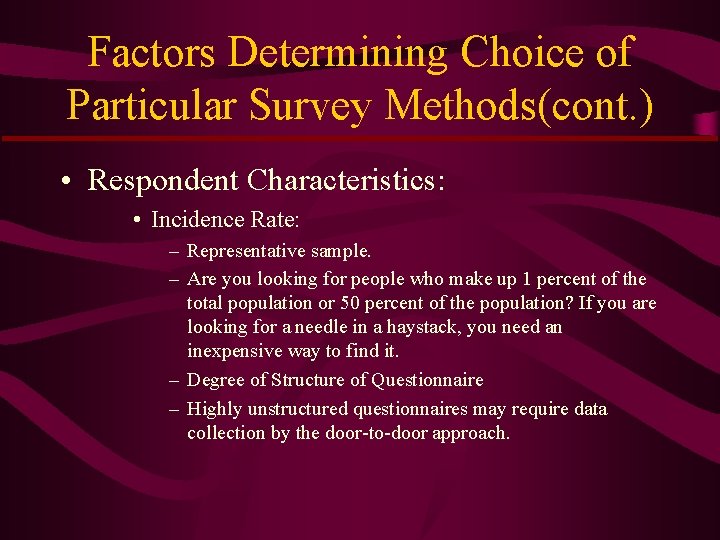 Factors Determining Choice of Particular Survey Methods(cont.)

• Respondent Characteristics:

• Incidence Rate:

– Representative sample.

– Are you looking for people who make up 1 percent of the total population or 50 percent of the population? If you are looking for a needle in a haystack, you need an inexpensive way to find it.

– Degree of Structure of Questionnaire

– Highly unstructured questionnaires may require data collection by the door-to-door approach.